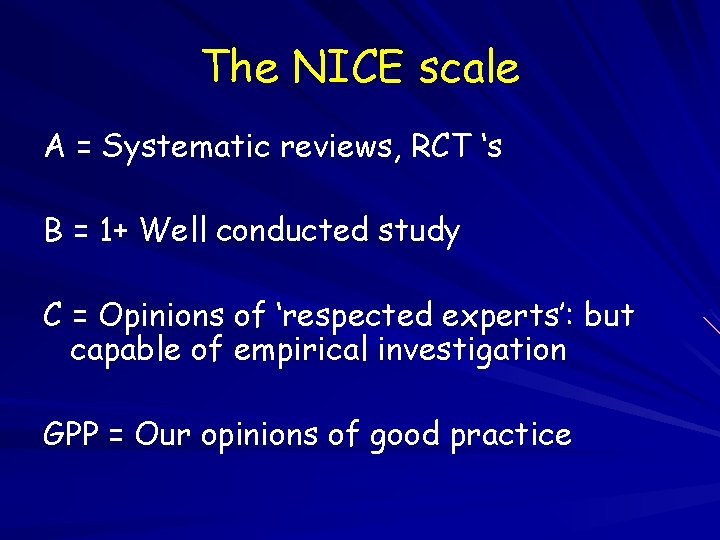 The NICE scale

A = Systematic reviews, RCT ‘s

B = 1+ Well conducted study

C = Opinions of ‘respected experts’: but capable of empirical investigation

GPP = Our opinions of good practice